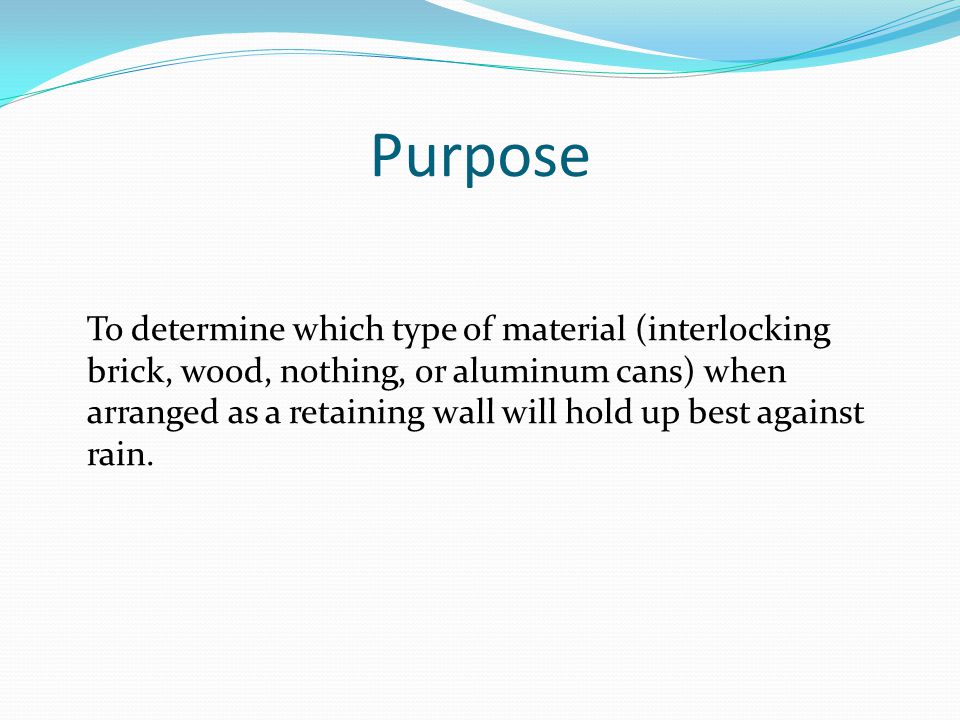 Purpose

To determine which type of material (interlocking brick, wood, nothing, or aluminum cans) when arranged as a retaining wall will hold up best against rain.